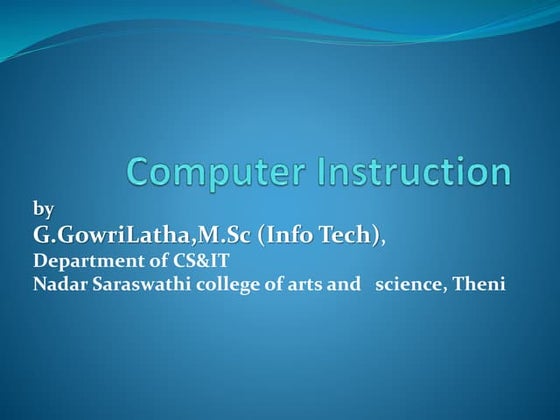 Computer Instruction

by
G.GowriLatha,M.Sc (Info Tech),
Department of CS&IT
Nadar Saraswathi college of arts and science, Theni